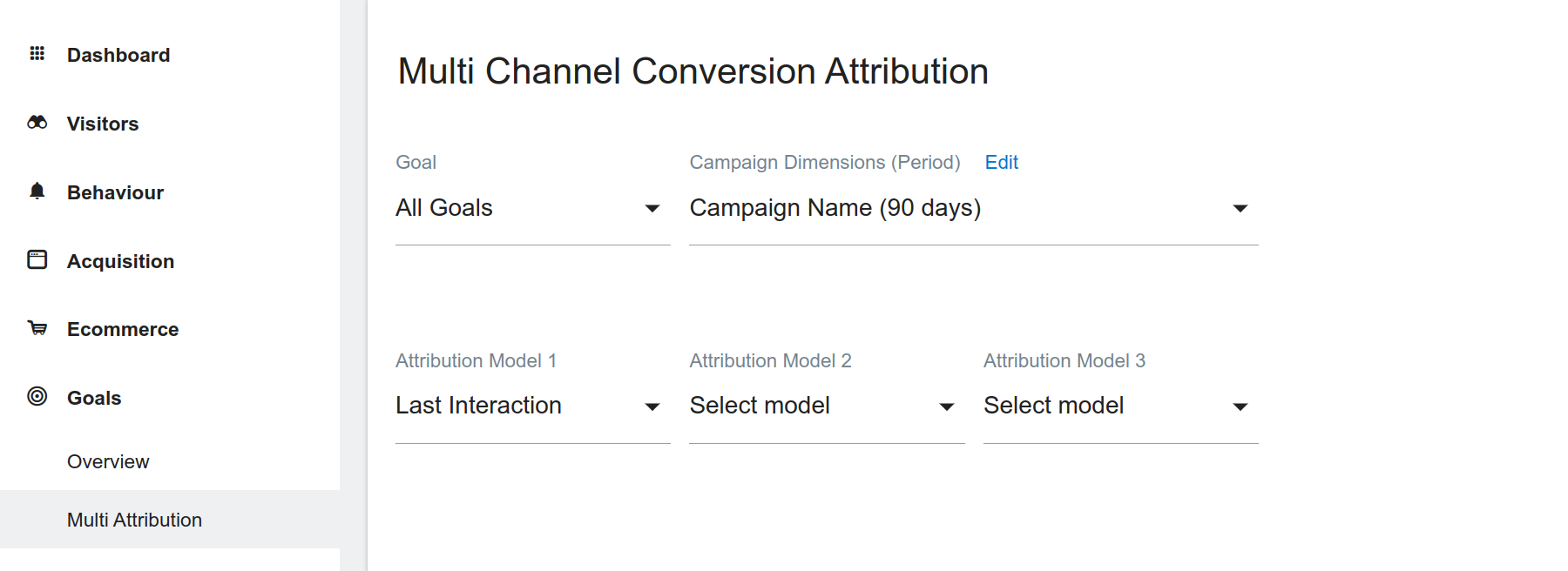 Dashboard

Visitors

Behaviour

Acquisition

Ecommerce

Goals

Overview

Multi Attribution

Multi Channel Conversion Attribution

Goal

All Goals

Campaign Dimensions (Period) Edit

Campaign Name (90 days)

Attribution Model 1

Last Interaction

Attribution Model 2

Select model

Attribution Model 3

Select model